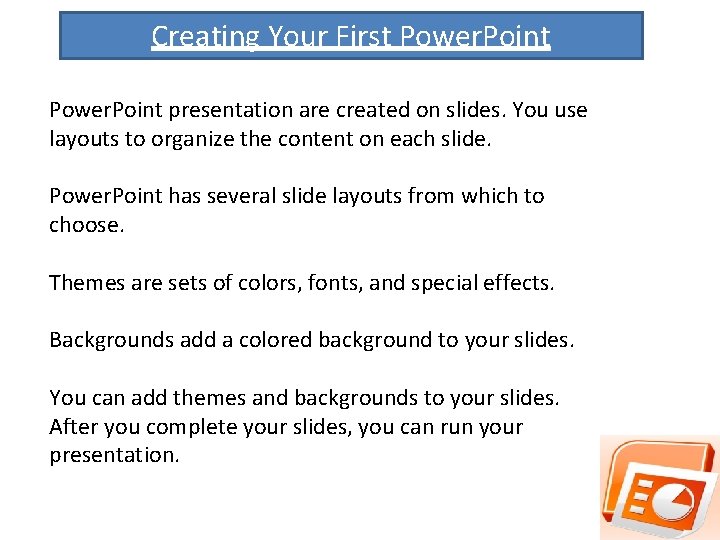 Creating Your First PowerPoint

PowerPoint presentation are created on slides. You use layouts to organize the content on each slide.

PowerPoint has several slide layouts from which to choose.

Themes are sets of colors, fonts, and special effects.

Backgrounds add a colored background to your slides.

You can add themes and backgrounds to your slides. After you complete your slides, you can run your presentation.